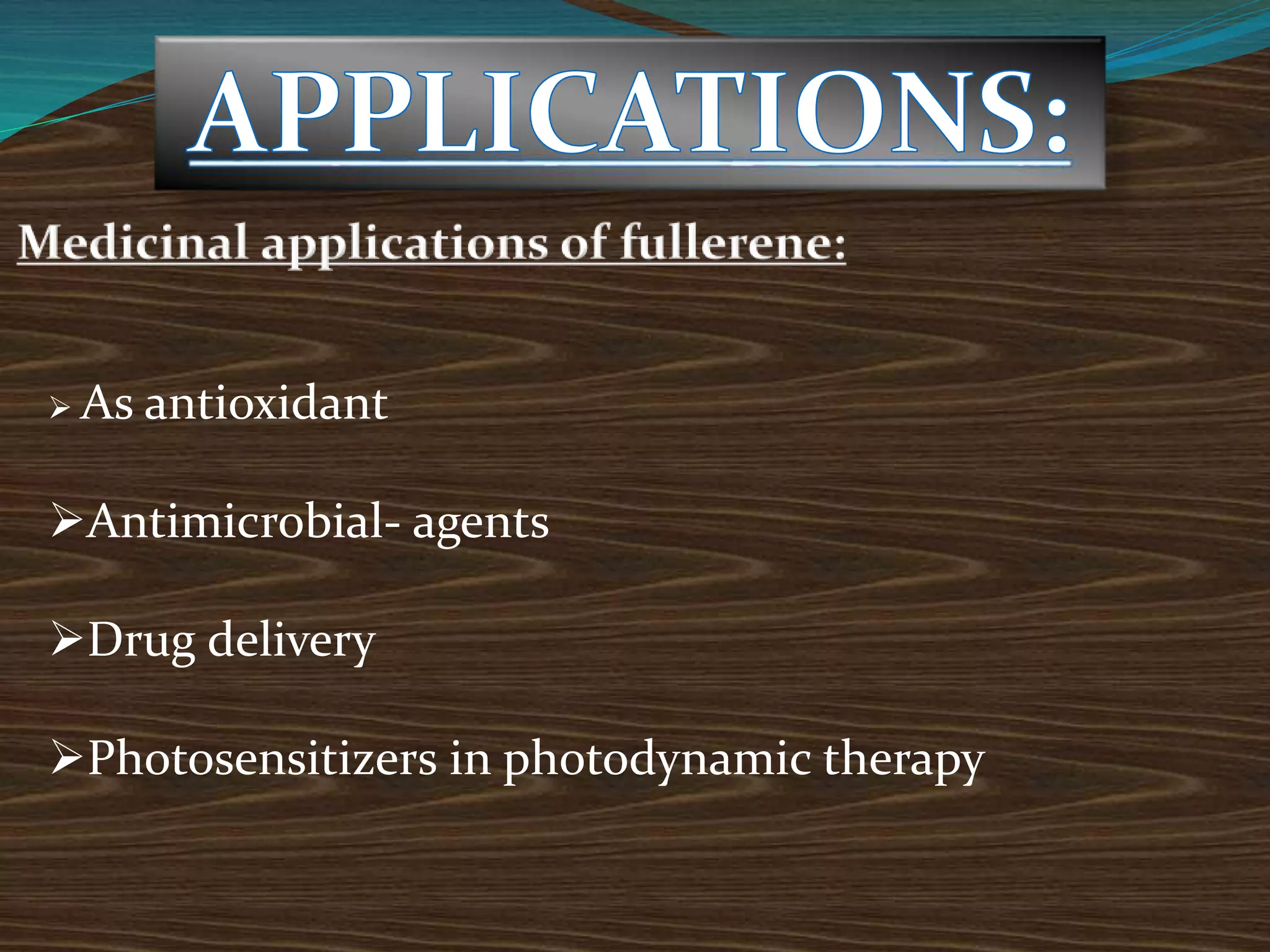 APPLICATIONS:

Medicinal applications of fullerene:

➢ As antioxidant

➢Antimicrobial- agents

➢Drug delivery

➢Photosensitizers in photodynamic therapy